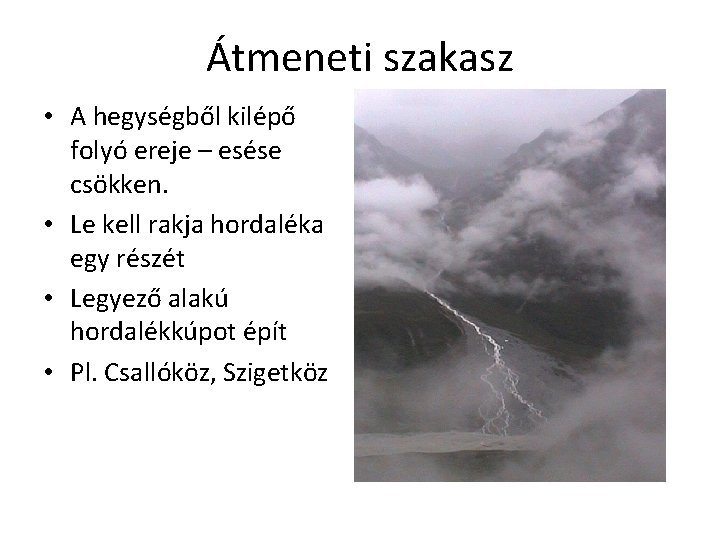 Átmeneti szakasz

• A hegységből kilépő folyó ereje – esése csökken.
• Le kell rakja hordaléka egy részét
• Legyező alakú hordalékkúpot épít
• Pl. Csallóköz, Szigetköz